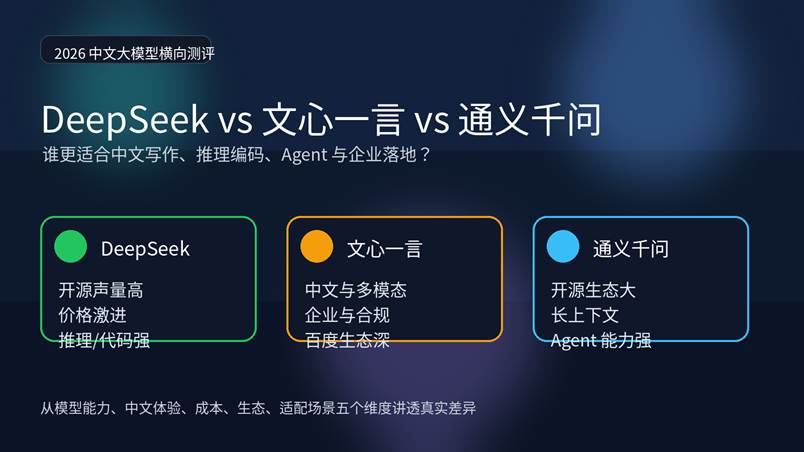 2026 中文大模型横向测评

DeepSeek vs 文心一言 vs 通义千问

谁更适合中文写作、推理编码、Agent 与企业落地？

DeepSeek
开源声量高
价格激进
推理/代码强

文心一言
中文与多模态
企业与合规
百度生态深

通义千问
开源生态大
长上下文
Agent 能力强

从模型能力、中文体验、成本、生态、适配场景五个维度讲透真实差异